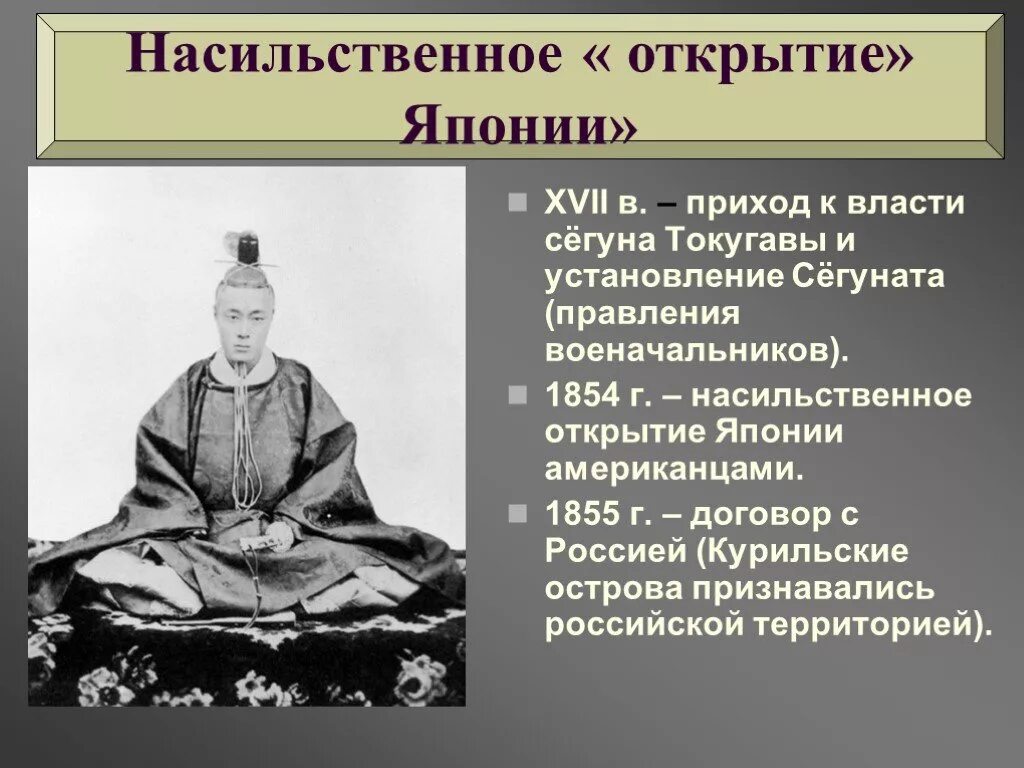 Насильственное « открытие» Японии»

XVII в. – приход к власти сёгуна Токугавы и установление Сёгуната (правления военачальников).

1854 г. – насильственное открытие Японии американцами.

1855 г. – договор с Россией (Курильские острова признавались российской территорией).